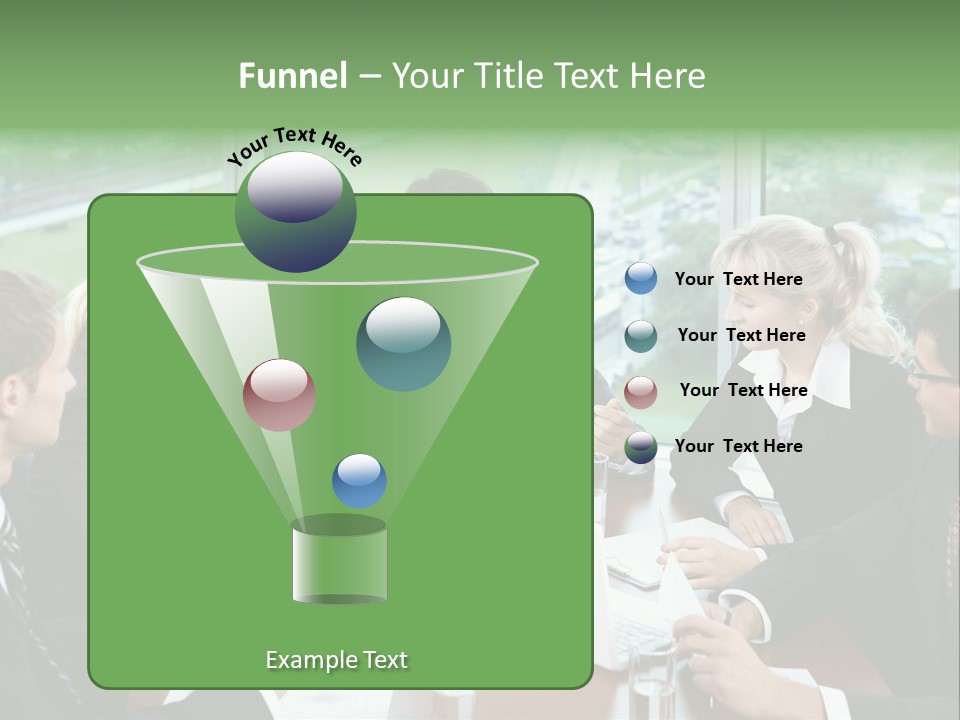 Funnel – Your Title Text Here

Your Text Here

Your Text Here

Your Text Here

Your Text Here

Your Text Here

Example Text